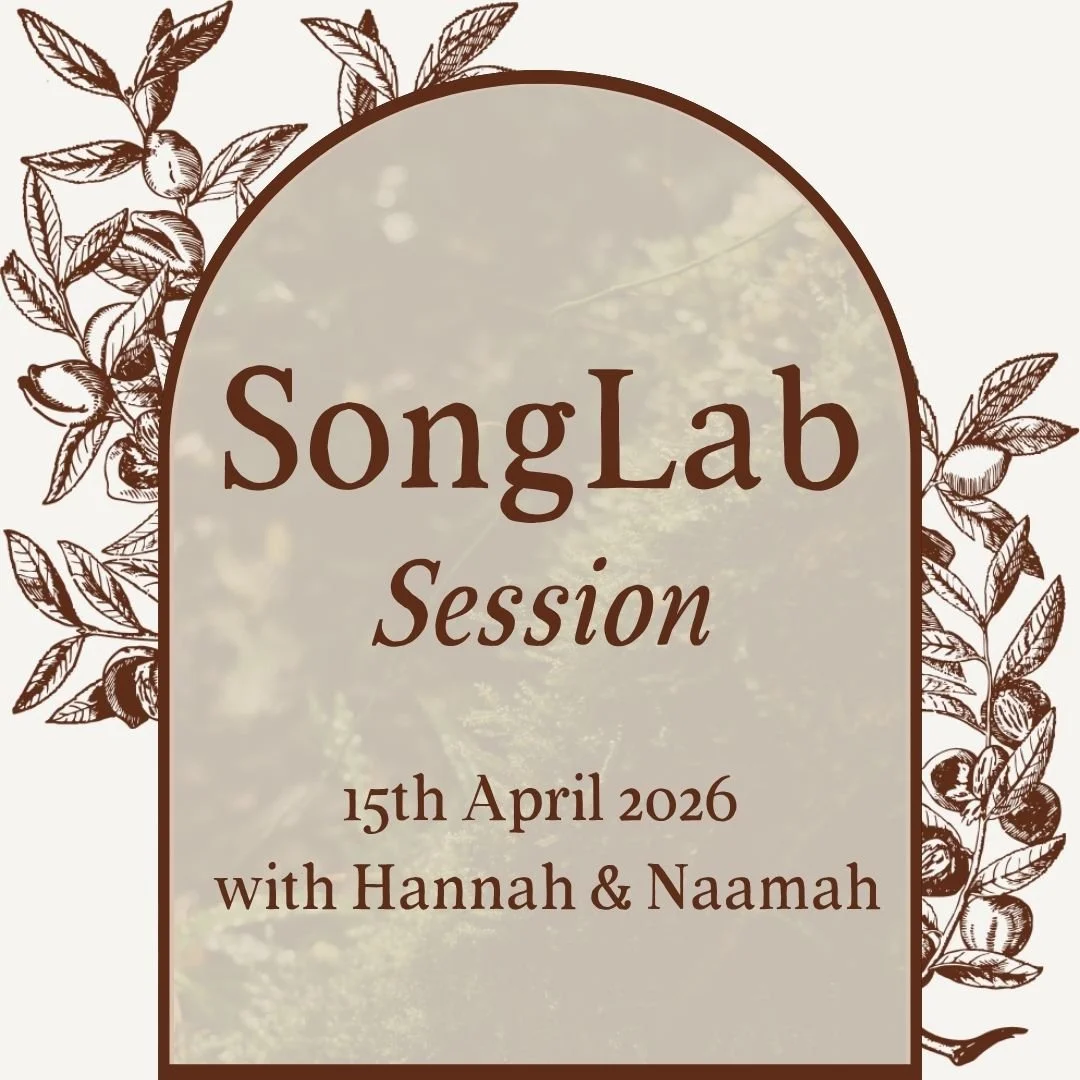 SongLab
Session

15th April 2026
with Hannah & Naamah